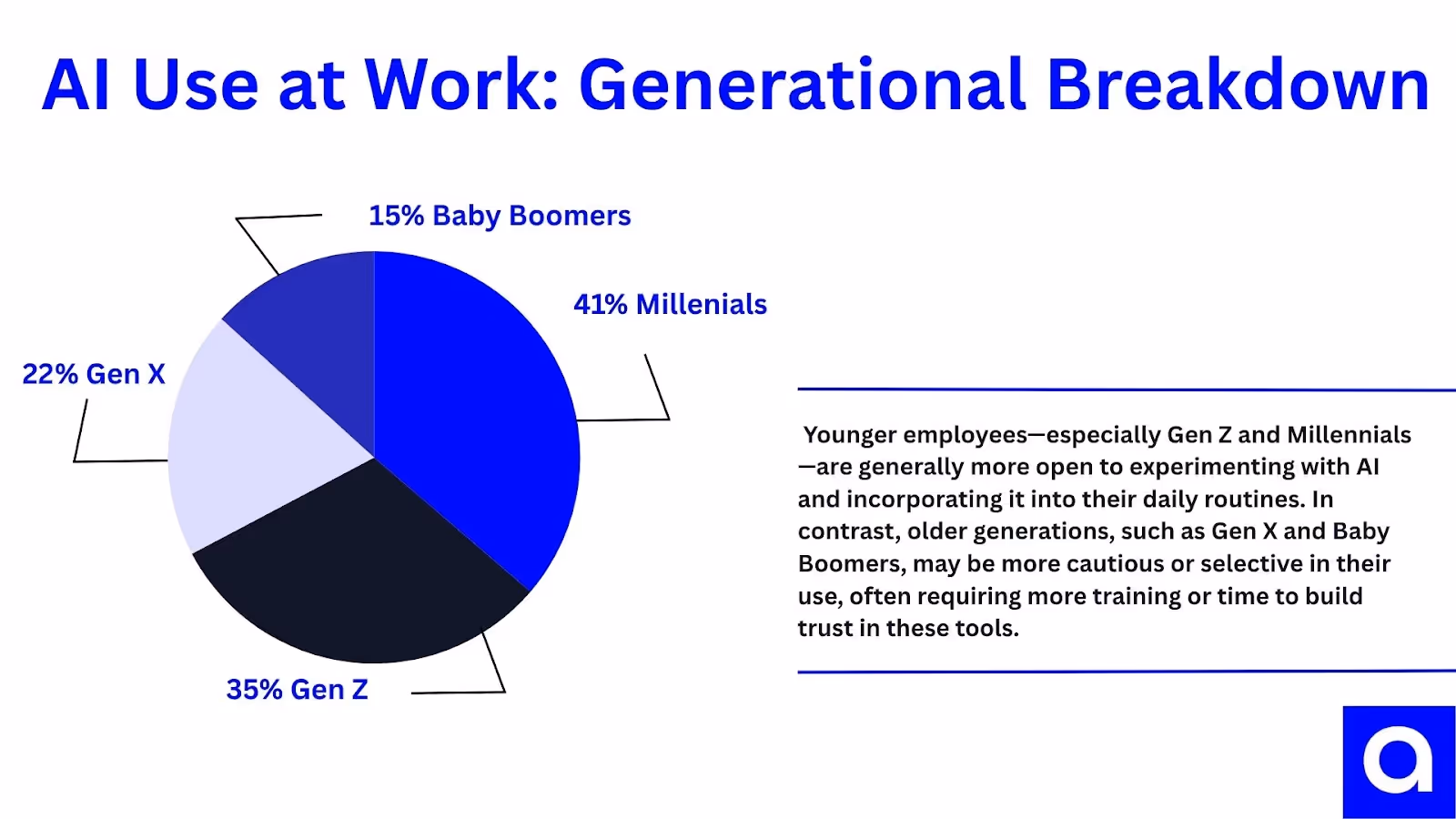 AI Use at Work: Generational Breakdown

15% Baby Boomers

41% Millenials

22% Gen X

35% Gen Z

Younger employees—especially Gen Z and Millennials—are generally more open to experimenting with AI and incorporating it into their daily routines. In contrast, older generations, such as Gen X and Baby Boomers, may be more cautious or selective in their use, often requiring more training or time to build trust in these tools.

a